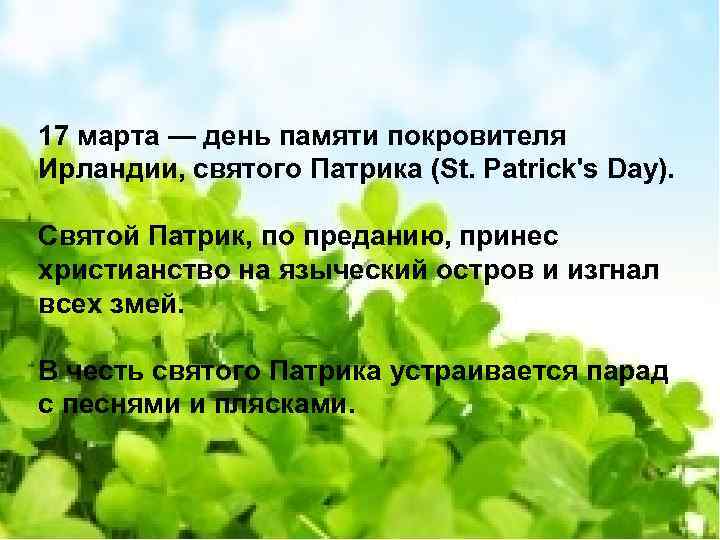 17 марта — день памяти покровителя Ирландии, святого Патрика (St. Patrick's Day).

Святой Патрик, по преданию, принес христианство на языческий остров и изгнал всех змей.

В честь святого Патрика устраивается парад с песнями и плясками.